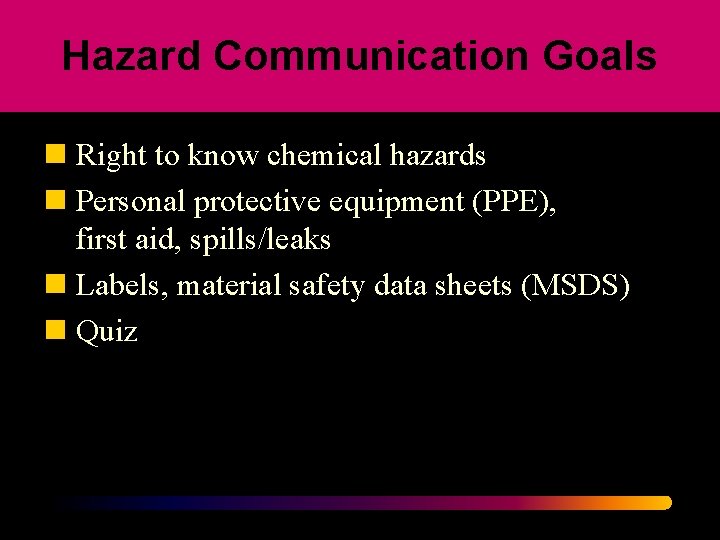 Hazard Communication Goals

- Right to know chemical hazards
- Personal protective equipment (PPE), first aid, spills/leaks
- Labels, material safety data sheets (MSDS)
- Quiz